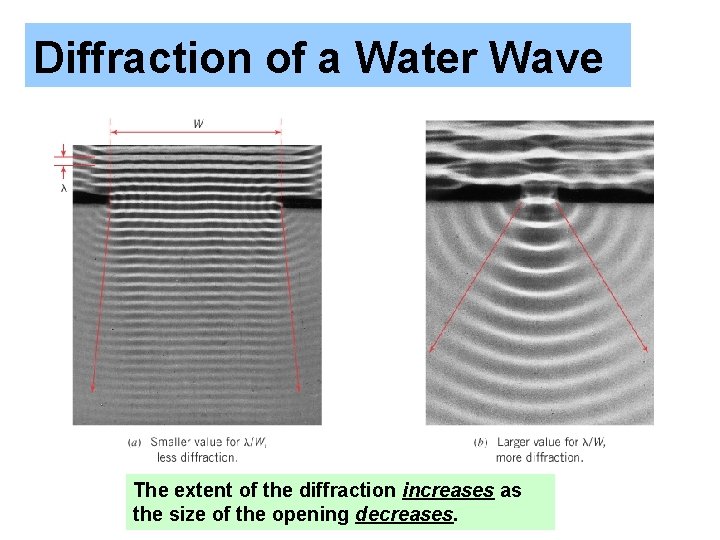 Diffraction of a Water Wave

$W$

$\lambda$

(a) Smaller value for $\lambda/W$, less diffraction.

(b) Larger value for $\lambda/W$, more diffraction.

The extent of the diffraction increases as the size of the opening decreases.